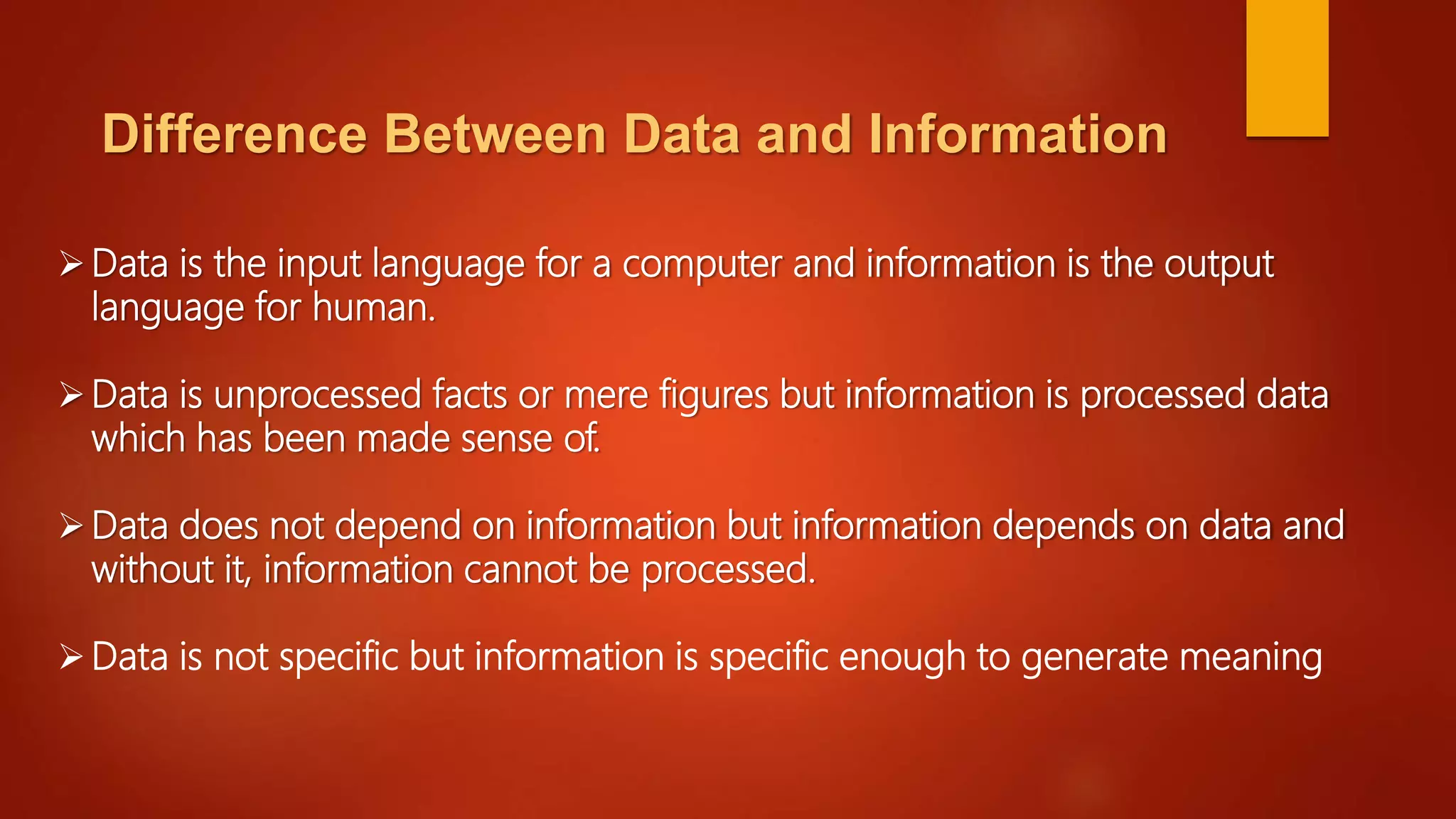 Difference Between Data and Information

➢ Data is the input language for a computer and information is the output language for human.

➢ Data is unprocessed facts or mere figures but information is processed data which has been made sense of.

➢ Data does not depend on information but information depends on data and without it, information cannot be processed.

➢ Data is not specific but information is specific enough to generate meaning